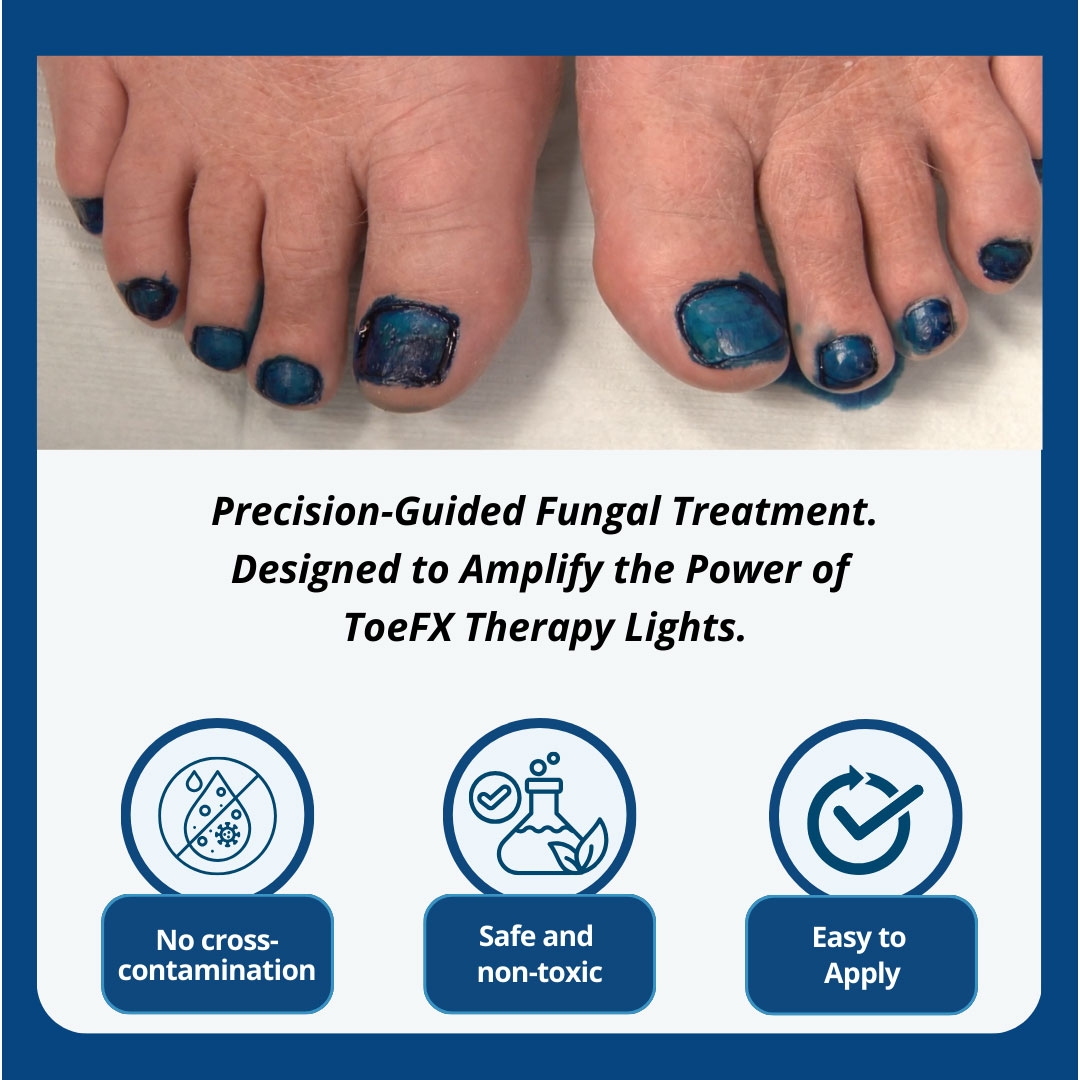 Precision-Guided Fungal Treatment. Designed to Amplify the Power of ToeFX Therapy Lights.

No cross-contamination

Safe and non-toxic

Easy to Apply